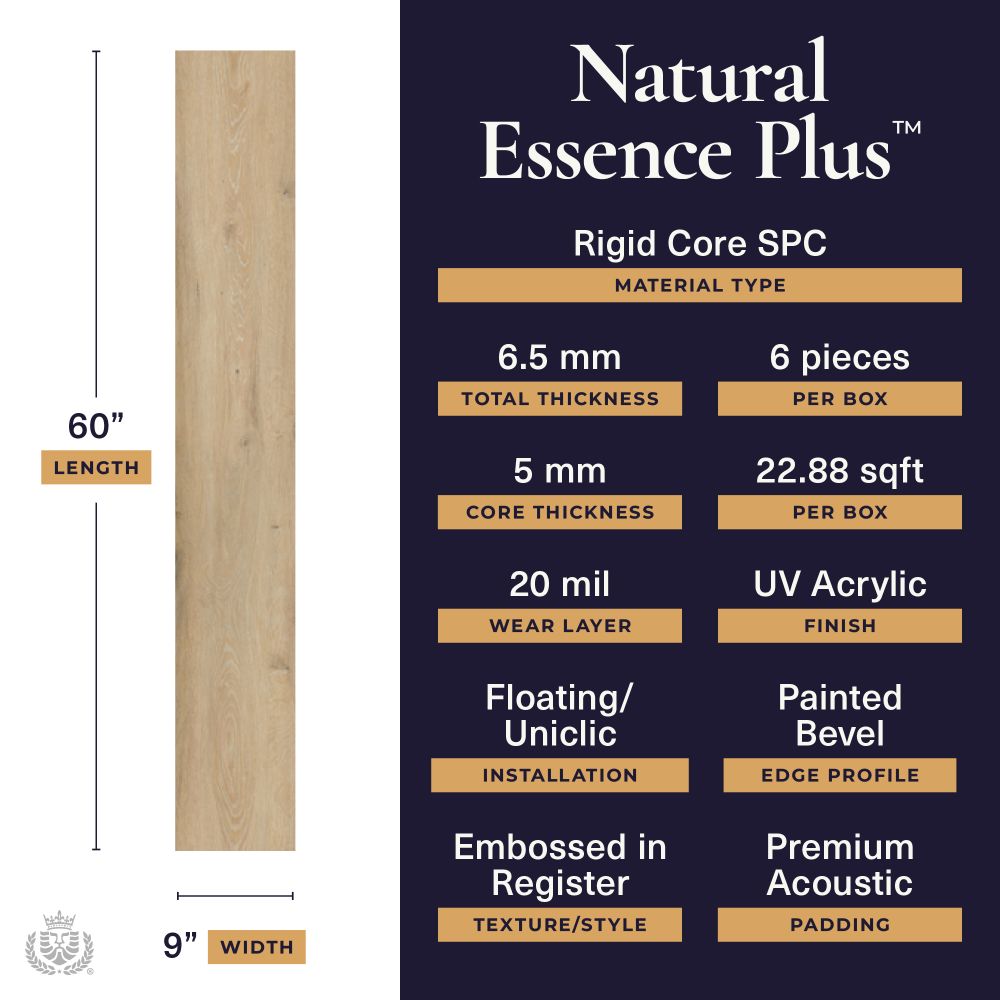 60”
LENGTH

9” WIDTH

Natural Essence Plus™

Rigid Core SPC
MATERIAL TYPE

6.5 mm
TOTAL THICKNESS

6 pieces
PER BOX

5 mm
CORE THICKNESS

22.88 sqft
PER BOX

20 mil
WEAR LAYER

UV Acrylic
FINISH

Floating/ Uniclic
INSTALLATION

Painted Bevel
EDGE PROFILE

Embossed in Register
TEXTURE/STYLE

Premium Acoustic
PADDING